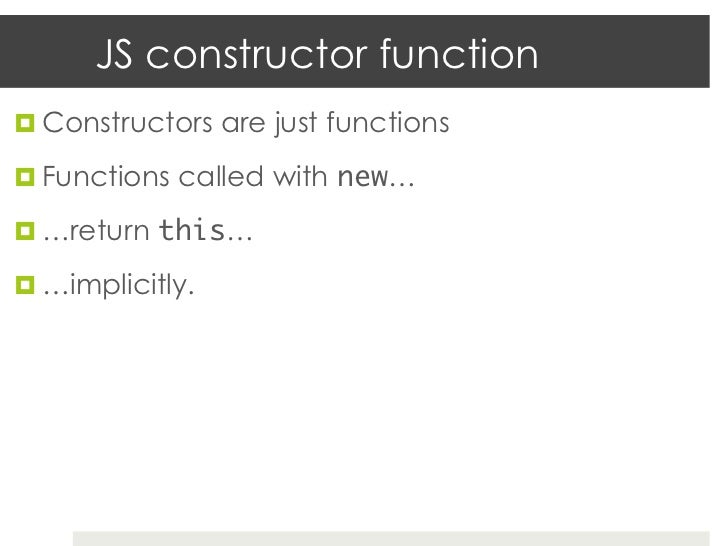 JS constructor function

Constructors are just functions

Functions called with new…

…return this…

…implicitly.